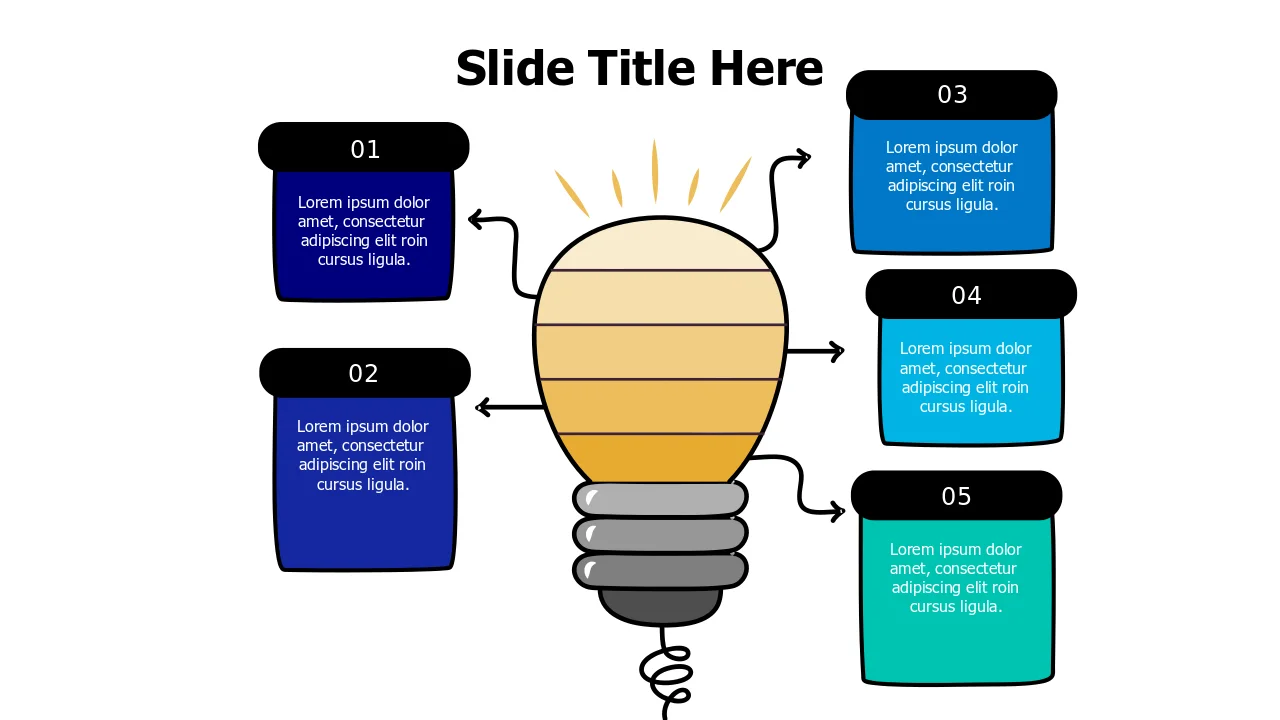 Slide Title Here

01

Lorem ipsum dolor amet, consectetur adipiscing elit roin cursus ligula.

02

Lorem ipsum dolor amet, consectetur adipiscing elit roin cursus ligula.

03

Lorem ipsum dolor amet, consectetur adipiscing elit roin cursus ligula.

04

Lorem ipsum dolor amet, consectetur adipiscing elit roin cursus ligula.

05

Lorem ipsum dolor amet, consectetur adipiscing elit roin cursus ligula.